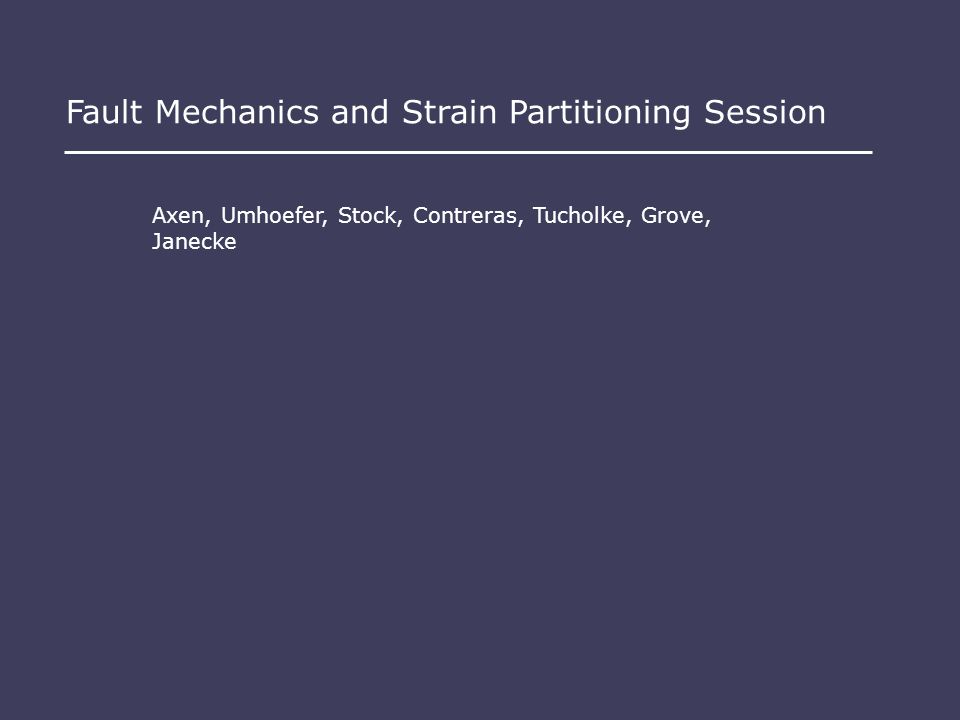 Fault Mechanics and Strain Partitioning Session

Axen, Umhoefer, Stock, Contreras, Tucholke, Grove, Janecke